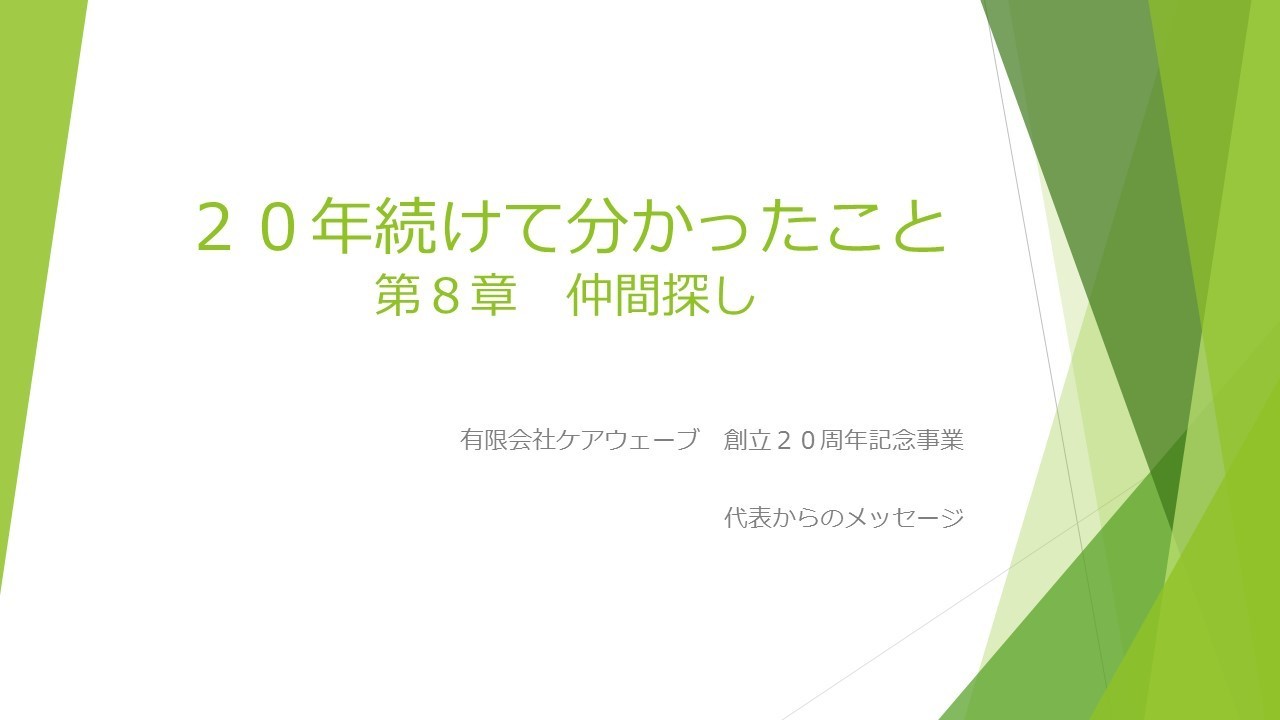 ２０年続けて分かったこと
第８章　仲間探し

有限会社ケアウェーブ　創立２０周年記念事業

代表からのメッセージ